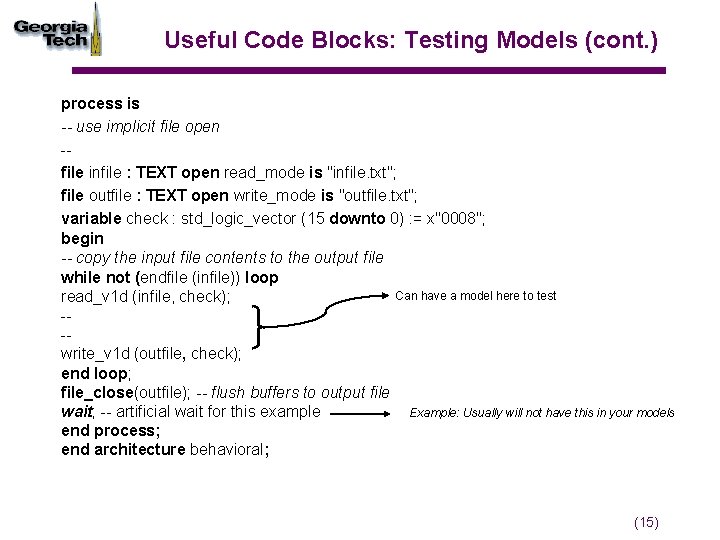 Georgia Tech

Useful Code Blocks: Testing Models (cont.)

process is
-- use implicit file open
--
file infile : TEXT open read_mode is "infile.txt";
file outfile : TEXT open write_mode is "outfile.txt";
variable check : std_logic_vector (15 downto 0) := x"0008";
begin
-- copy the input file contents to the output file
while not (endfile (infile)) loop
read_v1d (infile, check);
--
--
write_v1d (outfile, check);
end loop;
file_close(outfile); -- flush buffers to output file
wait; -- artificial wait for this example
end process;
end architecture behavioral;

Can have a model here to test

Example: Usually will not have this in your models

(15)